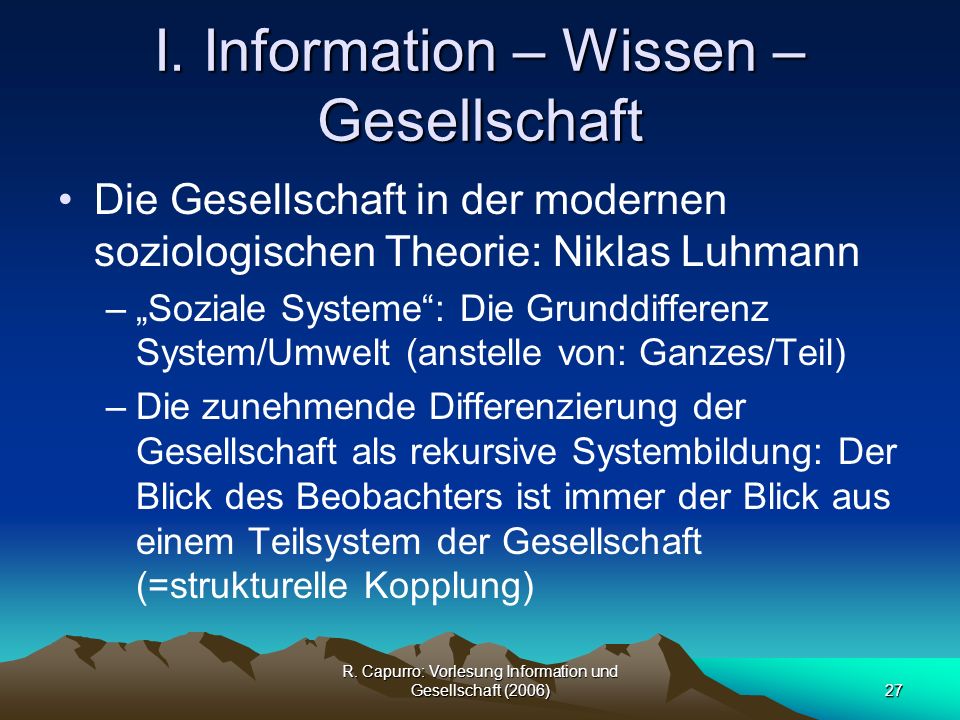 I. Information – Wissen – Gesellschaft

• Die Gesellschaft in der modernen soziologischen Theorie: Niklas Luhmann

– „Soziale Systeme“: Die Grunddifferenz System/Umwelt (anstelle von: Ganzes/Teil)

– Die zunehmende Differenzierung der Gesellschaft als rekursive Systembildung: Der Blick des Beobachters ist immer der Blick aus einem Teilsystem der Gesellschaft (=strukturelle Kopplung)

R. Capurro: Vorlesung Information und Gesellschaft (2006)

27